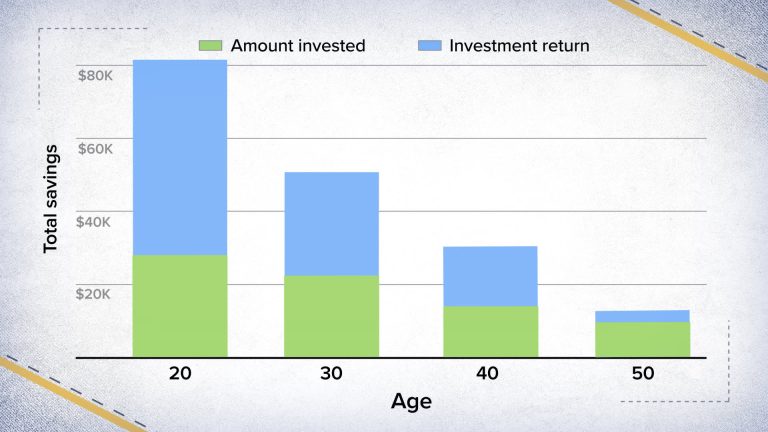 Amount invested
Investment return

Total savings

$80K
$60K
$40K
$20K

20
30
40
50

Age